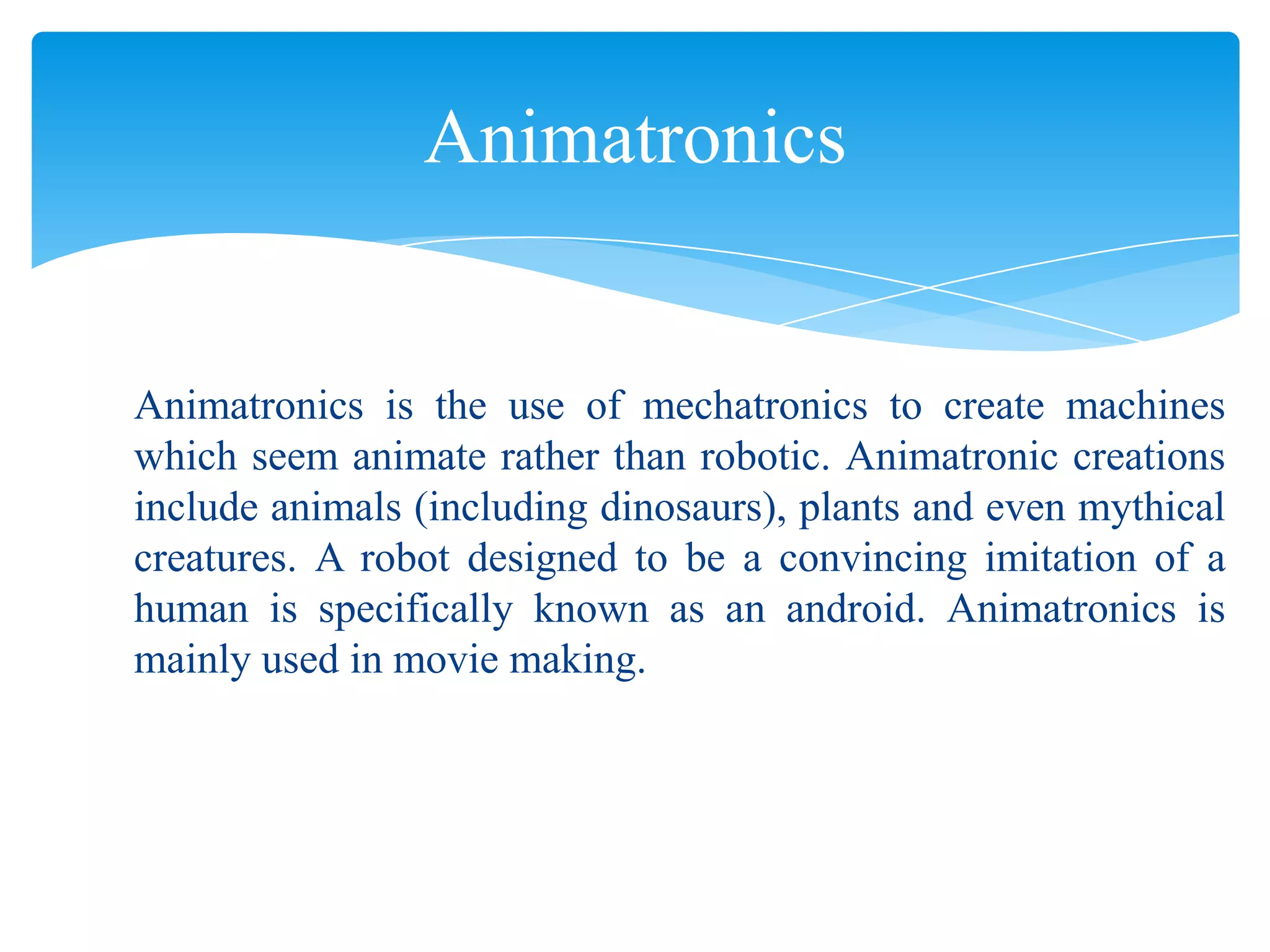 Animatronics

Animatronics is the use of mechatronics to create machines which seem animate rather than robotic. Animatronic creations include animals (including dinosaurs), plants and even mythical creatures. A robot designed to be a convincing imitation of a human is specifically known as an android. Animatronics is mainly used in movie making.